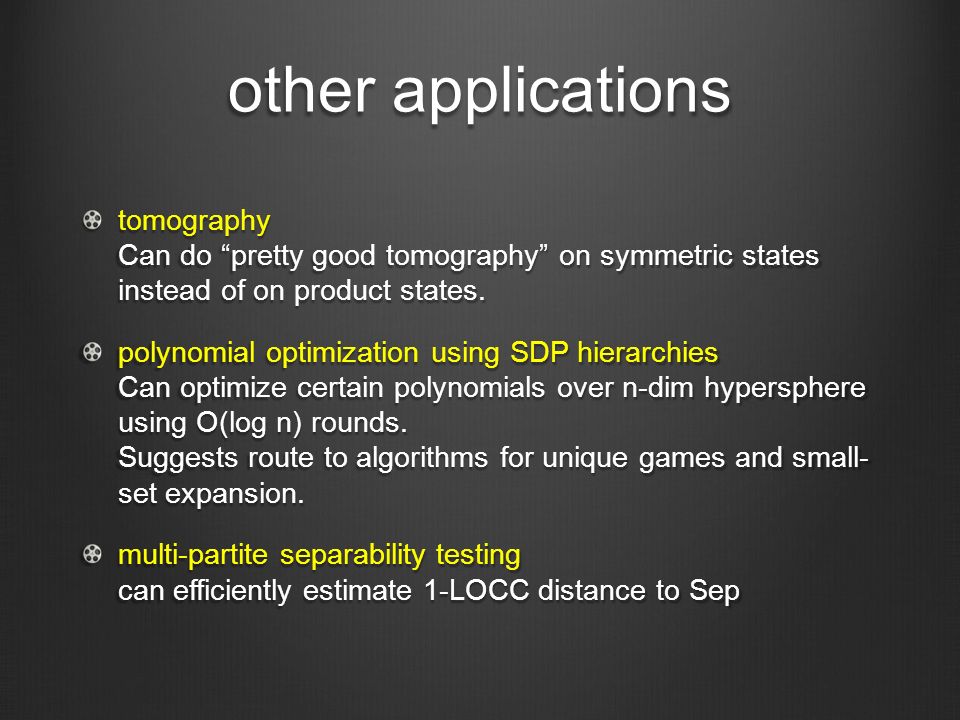 other applications

tomography
Can do “pretty good tomography” on symmetric states instead of on product states.

polynomial optimization using SDP hierarchies
Can optimize certain polynomials over n-dim hypersphere using O(log n) rounds.
Suggests route to algorithms for unique games and small-set expansion.

multi-partite separability testing
can efficiently estimate 1-LOCC distance to Sep